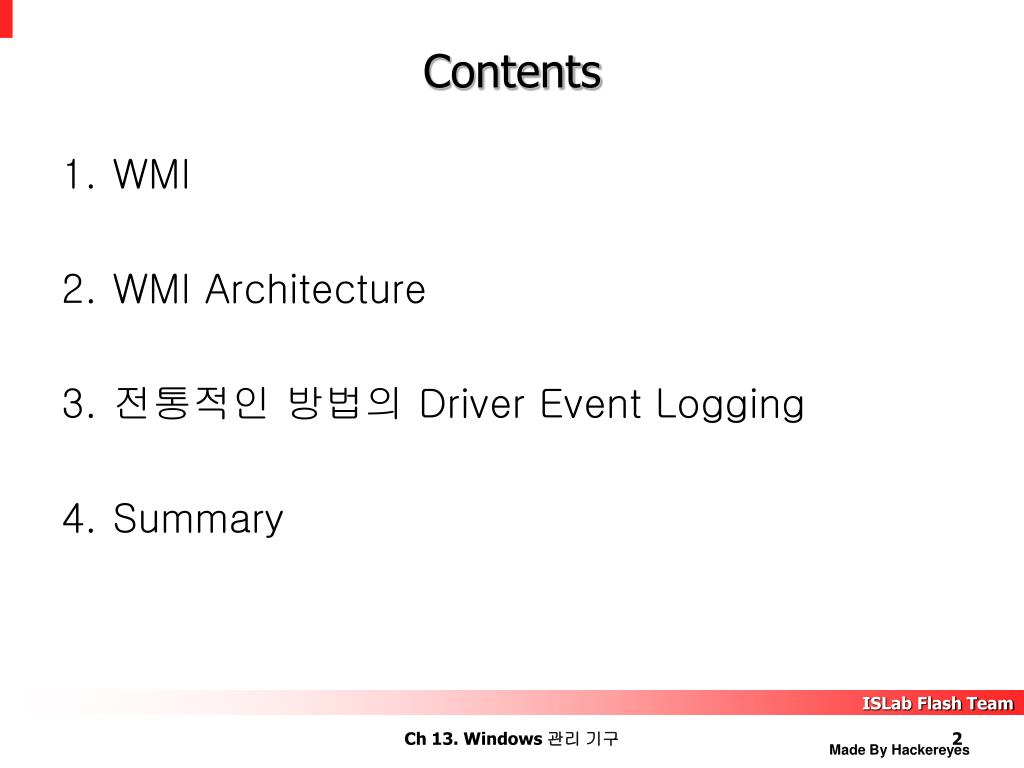 Contents

1. WMI

2. WMI Architecture

3. 전통적인 방법의 Driver Event Logging

4. Summary

ISLab Flash Team

Ch 13. Windows 관리 기구

2

Made By Hackereyes